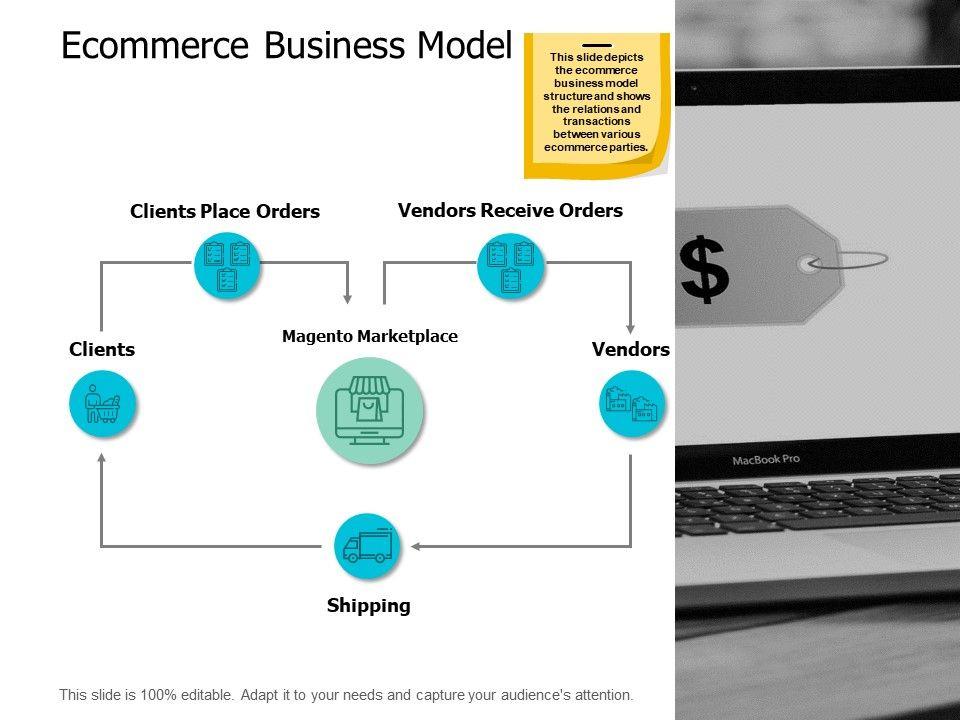 Ecommerce Business Model

This slide depicts the ecommerce business model structure and shows the relations and transactions between various ecommerce parties.

Clients Place Orders

Vendors Receive Orders

Clients

Magento Marketplace

Vendors

Shipping

$

MacBook Pro

This slide is 100% editable. Adapt it to your needs and capture your audience's attention.